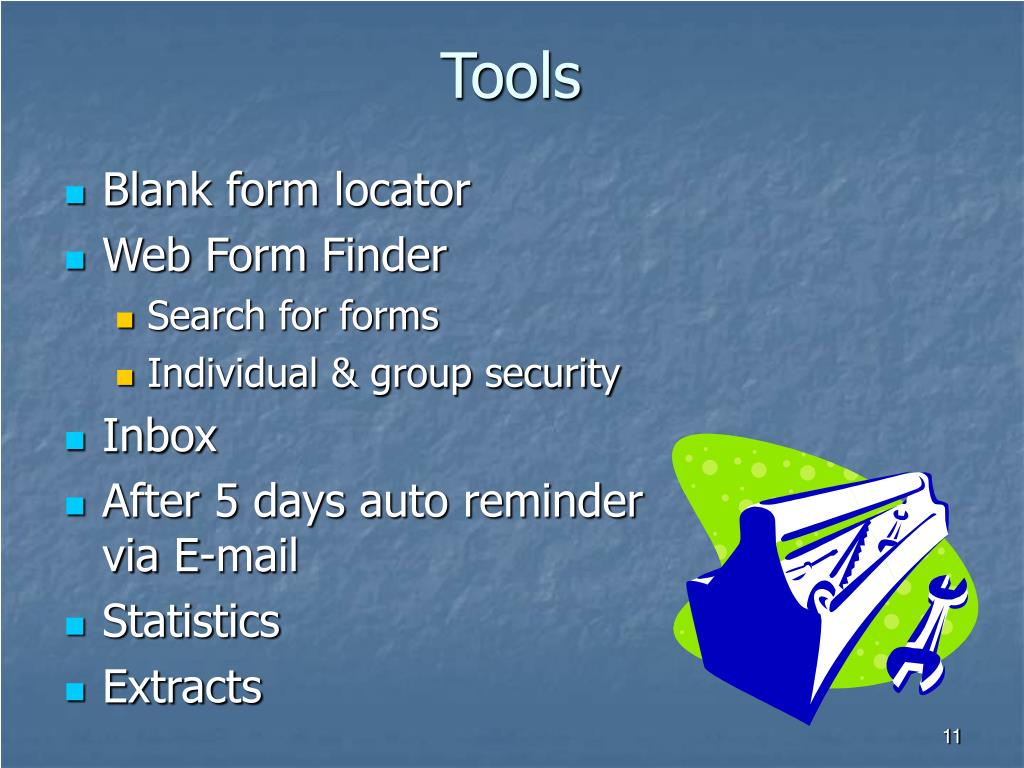 Tools

- Blank form locator
- Web Form Finder
  - Search for forms
  - Individual & group security
- Inbox
- After 5 days auto reminder via E-mail
- Statistics
- Extracts

11